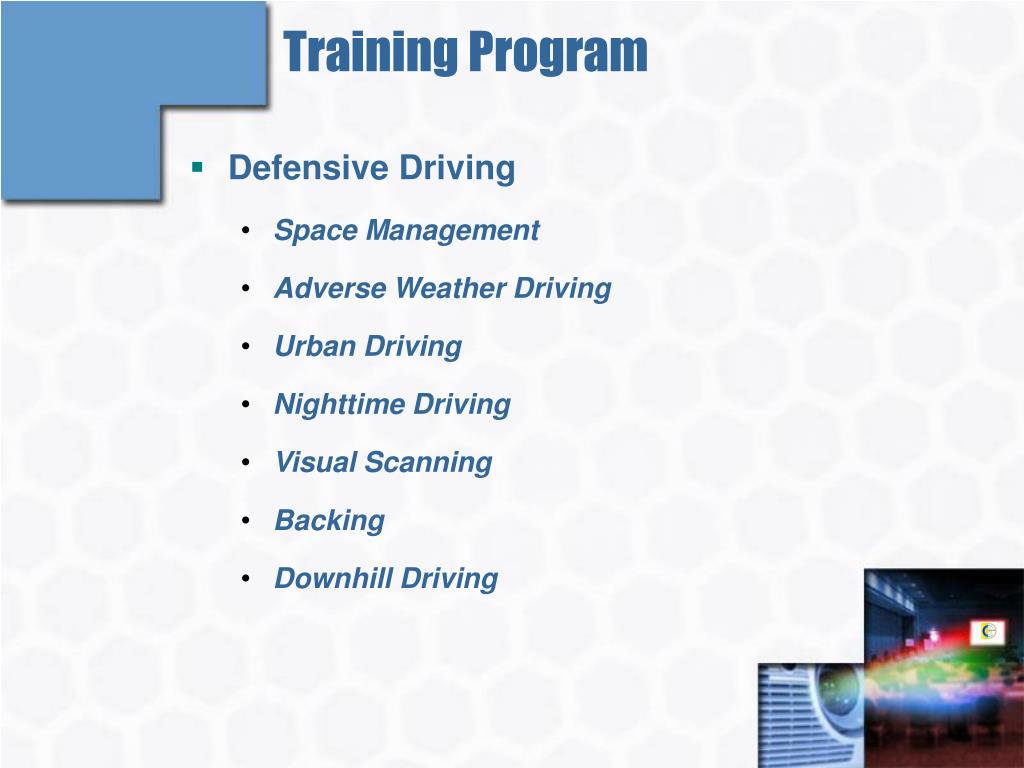 Training Program

▪ Defensive Driving

• Space Management
• Adverse Weather Driving
• Urban Driving
• Nighttime Driving
• Visual Scanning
• Backing
• Downhill Driving